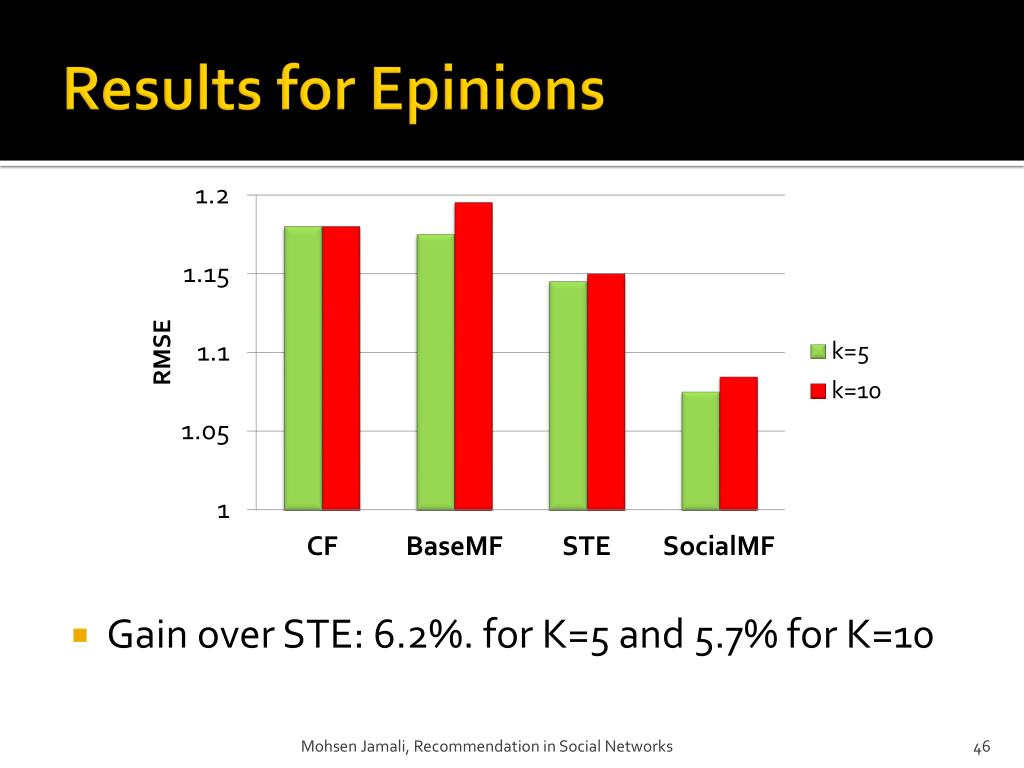 Results for Epinions

RMSE

1.2
1.15
1.1
1.05
1

CF
BaseMF
STE
SocialMF

k=5
k=10

Gain over STE: 6.2%. for K=5 and 5.7% for K=10

Mohsen Jamali, Recommendation in Social Networks

46